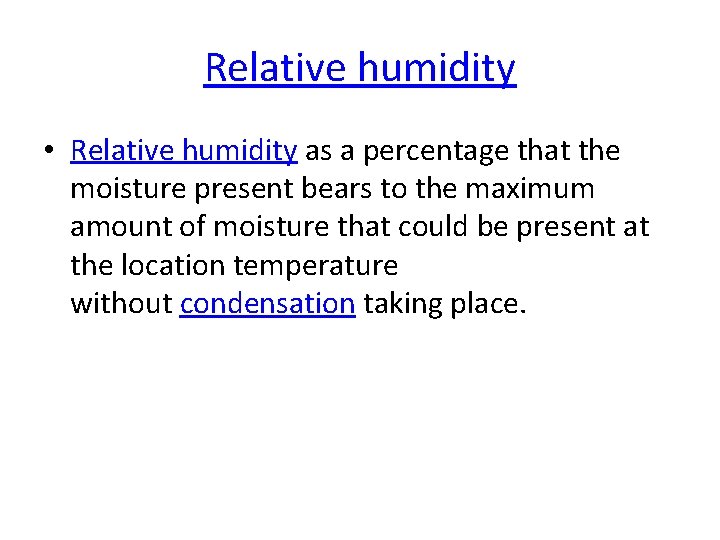 Relative humidity

• Relative humidity as a percentage that the moisture present bears to the maximum amount of moisture that could be present at the location temperature without condensation taking place.